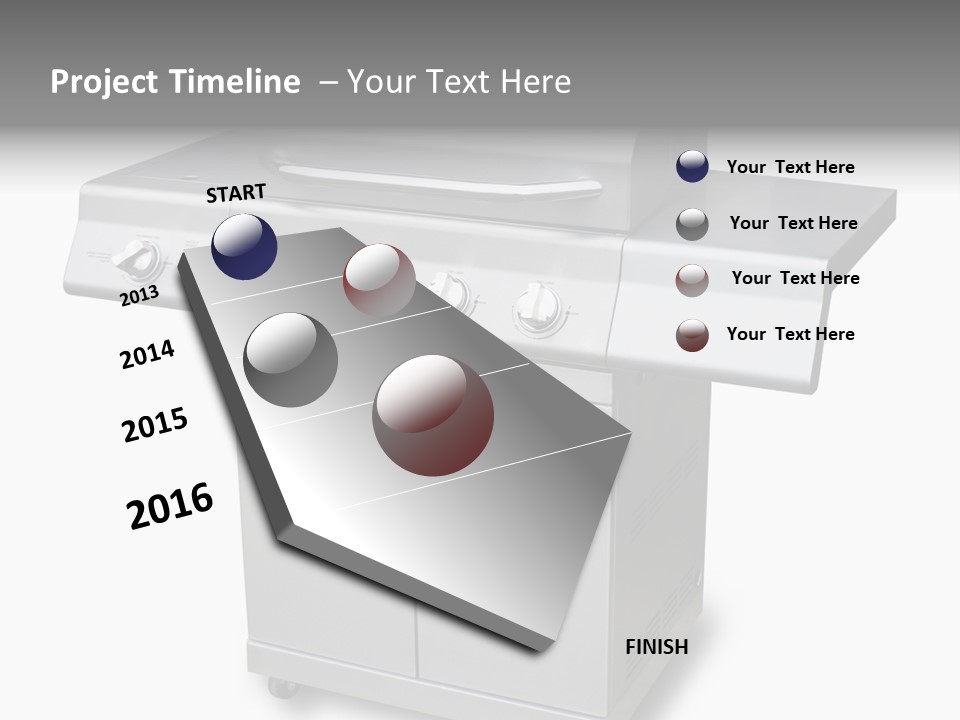 Project Timeline – Your Text Here

START

2013

2014

2015

2016

FINISH

Your Text Here

Your Text Here

Your Text Here

Your Text Here